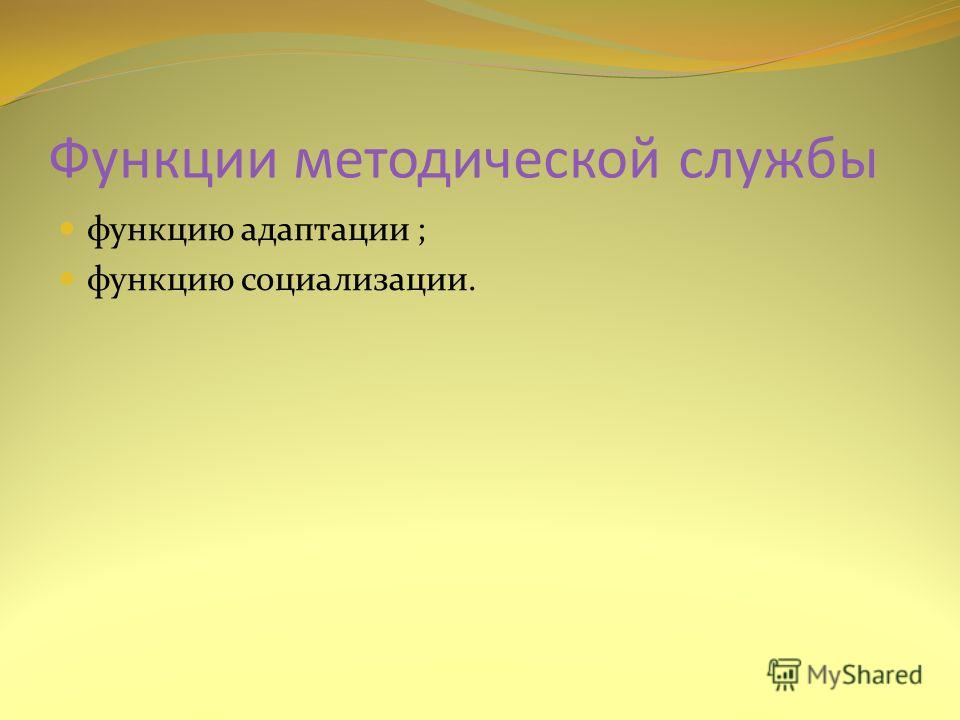 Функции методической службы

функцию адаптации ;

функцию социализации.

MyShared